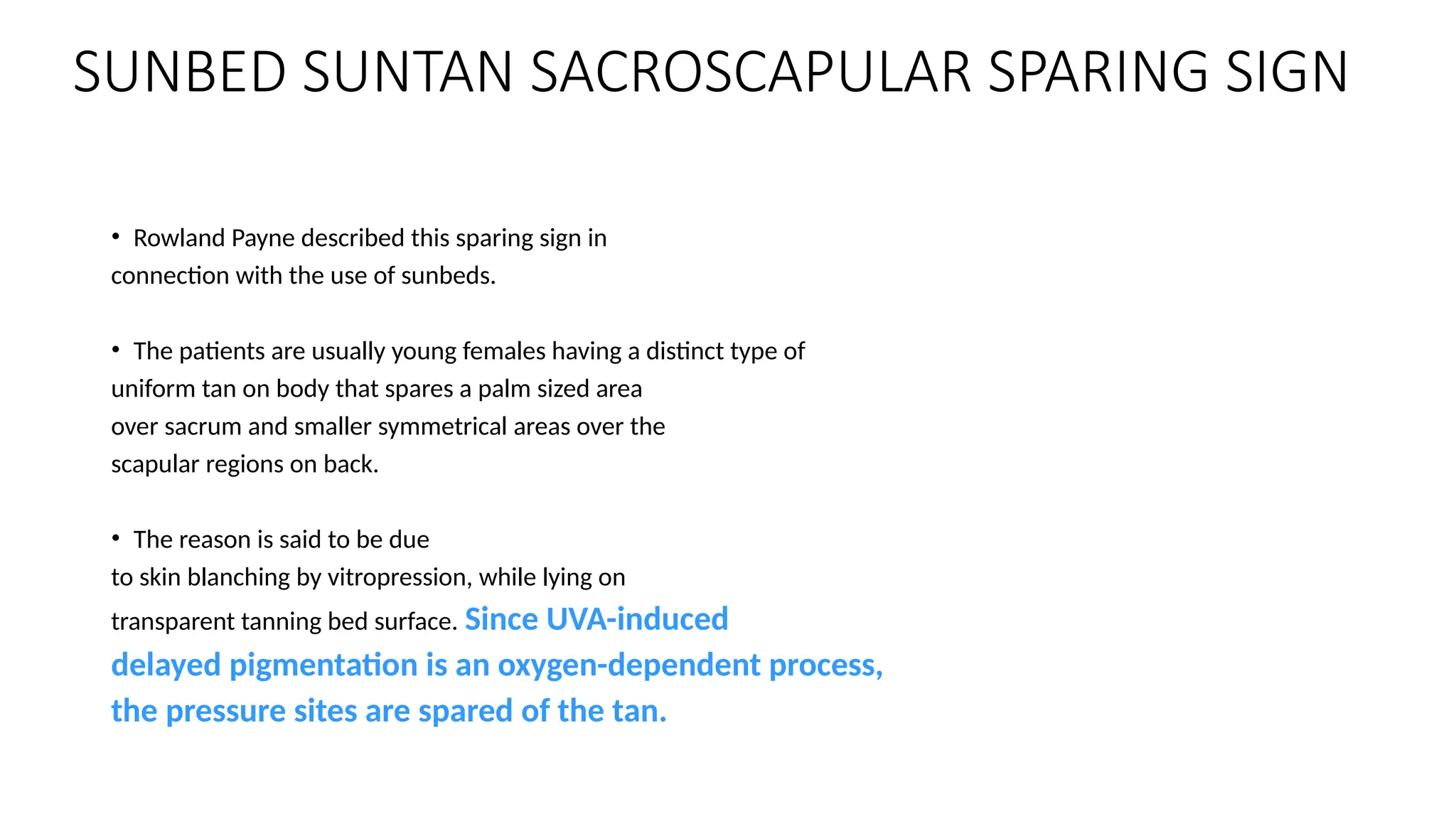 SUNBED SUNTAN SACROSCAPULAR SPARING SIGN

• Rowland Payne described this sparing sign in connection with the use of sunbeds.

• The patients are usually young females having a distinct type of uniform tan on body that spares a palm sized area over sacrum and smaller symmetrical areas over the scapular regions on back.

• The reason is said to be due to skin blanching by vitropression, while lying on transparent tanning bed surface. Since UVA-induced delayed pigmentation is an oxygen-dependent process, the pressure sites are spared of the tan.